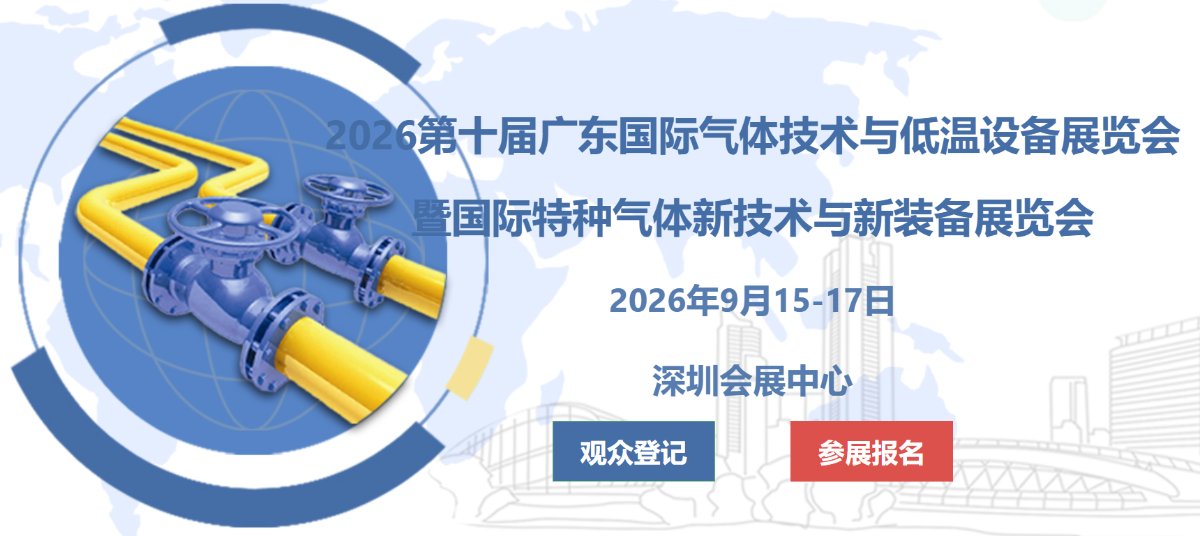 2026第十届广东国际气体技术与低温设备展览会
暨国际特种气体新技术与新装备展览会

2026年9月15-17日

深圳会展中心

观众登记

参展报名